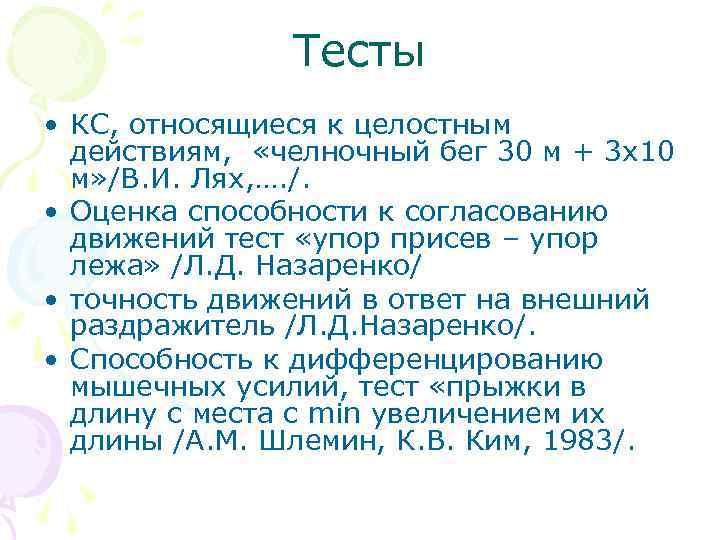 Тесты

• КС, относящиеся к целостным действиям, «челночный бег 30 м + 3х10 м»/В.И. Лях,…./.
• Оценка способности к согласованию движений тест «упор присев – упор лежа» /Л.Д. Назаренко/
• точность движений в ответ на внешний раздражитель /Л.Д.Назаренко/.
• Способность к дифференцированию мышечных усилий, тест «прыжки в длину с места с min увеличением их длины /А.М. Шлемин, К.В. Ким, 1983/.